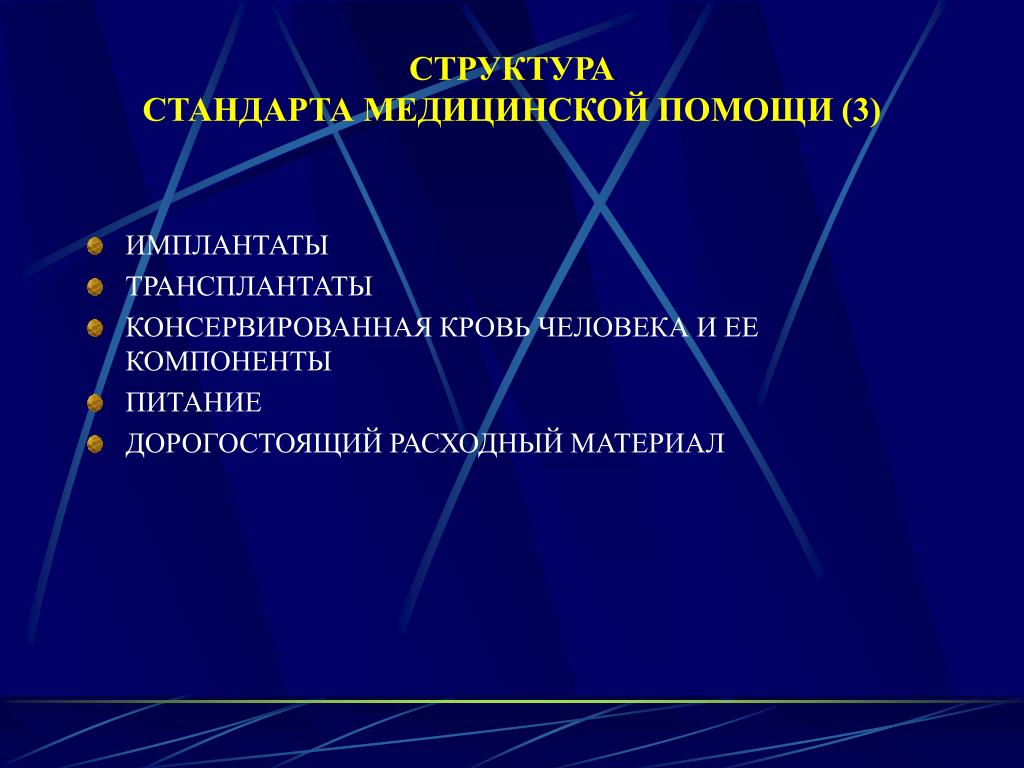 СТРУКТУРА
СТАНДАРТА МЕДИЦИНСКОЙ ПОМОЩИ (3)

ИМПЛАНТАТЫ
ТРАНСПЛАНТАТЫ
КОНСЕРВИРОВАННАЯ КРОВЬ ЧЕЛОВЕКА И ЕЕ КОМПОНЕНТЫ
ПИТАНИЕ
ДОРОГОСТОЯЩИЙ РАСХОДНЫЙ МАТЕРИАЛ